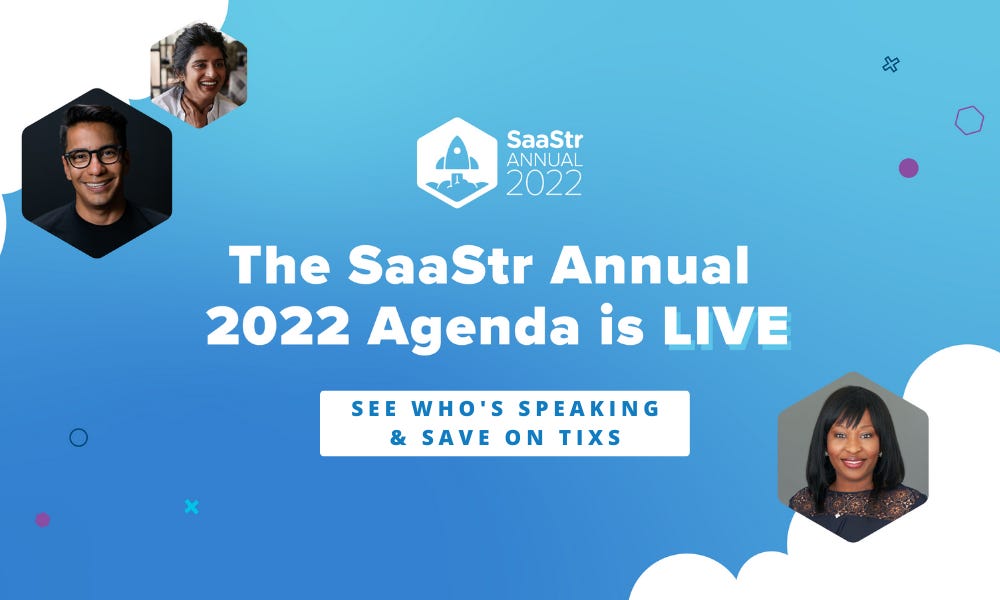 SaaStr ANNUAL 2022

The SaaStr Annual 2022 Agenda is LIVE

SEE WHO'S SPEAKING & SAVE ON TIXS